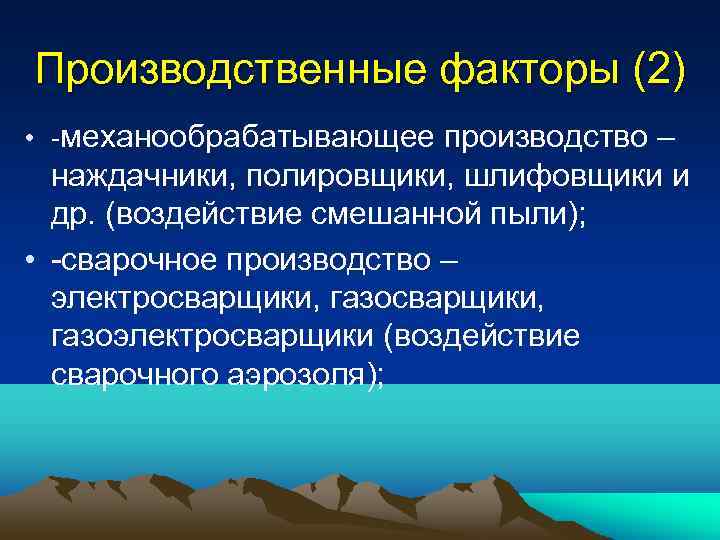 Производственные факторы (2)

• -механообрабатывающее производство – наждачники, полировщики, шлифовщики и др. (воздействие смешанной пыли);

• -сварочное производство – электросварщики, газосварщики, газоэлектросварщики (воздействие сварочного аэрозоля);